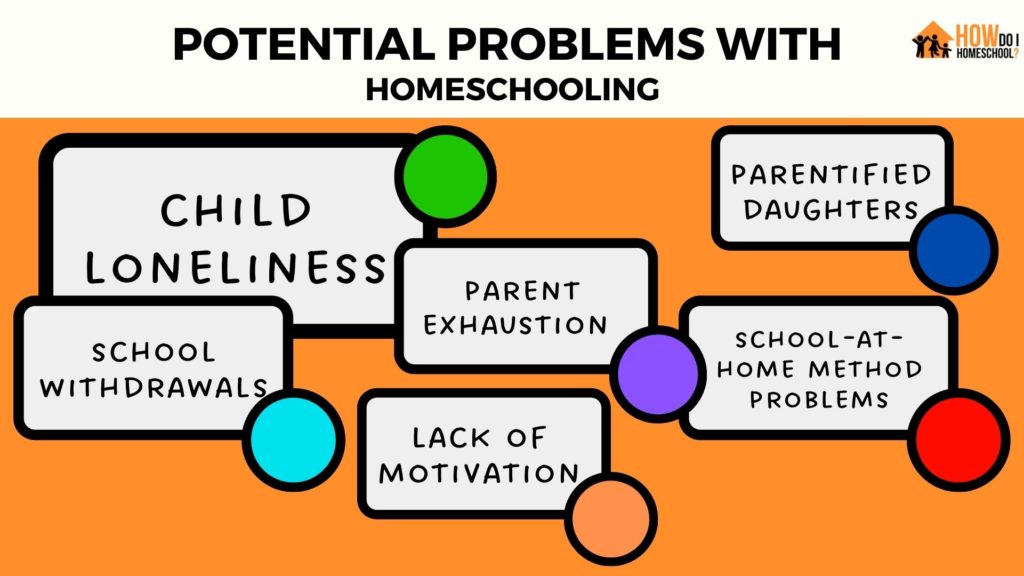 POTENTIAL PROBLEMS WITH
HOMESCHOOLING

HOW DO I HOMESCHOOL?

CHILD LONELINESS

PARENTIFIED DAUGHTERS

PARENT EXHAUSTION

SCHOOL WITHDRAWALS

SCHOOL-AT-HOME METHOD PROBLEMS

LACK OF MOTIVATION